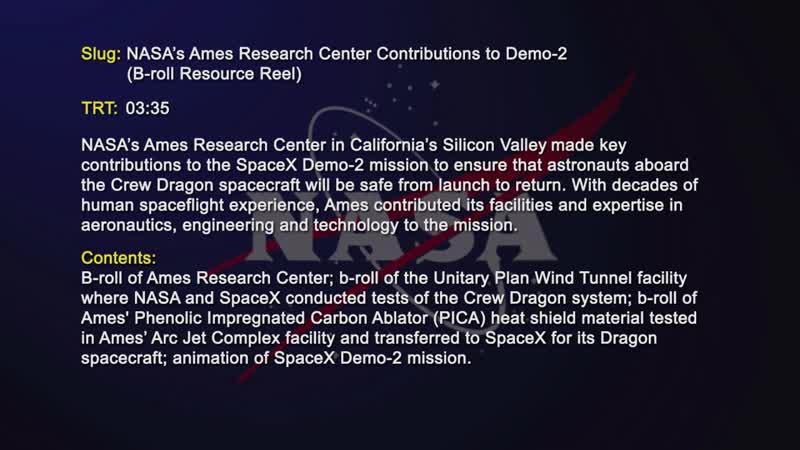 Slug: NASA's Ames Research Center Contributions to Demo-2
(B-roll Resource Reel)

TRT: 03:35

NASA's Ames Research Center in California's Silicon Valley made key contributions to the SpaceX Demo-2 mission to ensure that astronauts aboard the Crew Dragon spacecraft will be safe from launch to return. With decades of human spaceflight experience, Ames contributed its facilities and expertise in aeronautics, engineering and technology to the mission.

Contents:
B-roll of Ames Research Center; b-roll of the Unitary Plan Wind Tunnel facility where NASA and SpaceX conducted tests of the Crew Dragon system; b-roll of Ames' Phenolic Impregnated Carbon Ablator (PICA) heat shield material tested in Ames' Arc Jet Complex facility and transferred to SpaceX for its Dragon spacecraft; animation of SpaceX Demo-2 mission.

NASA